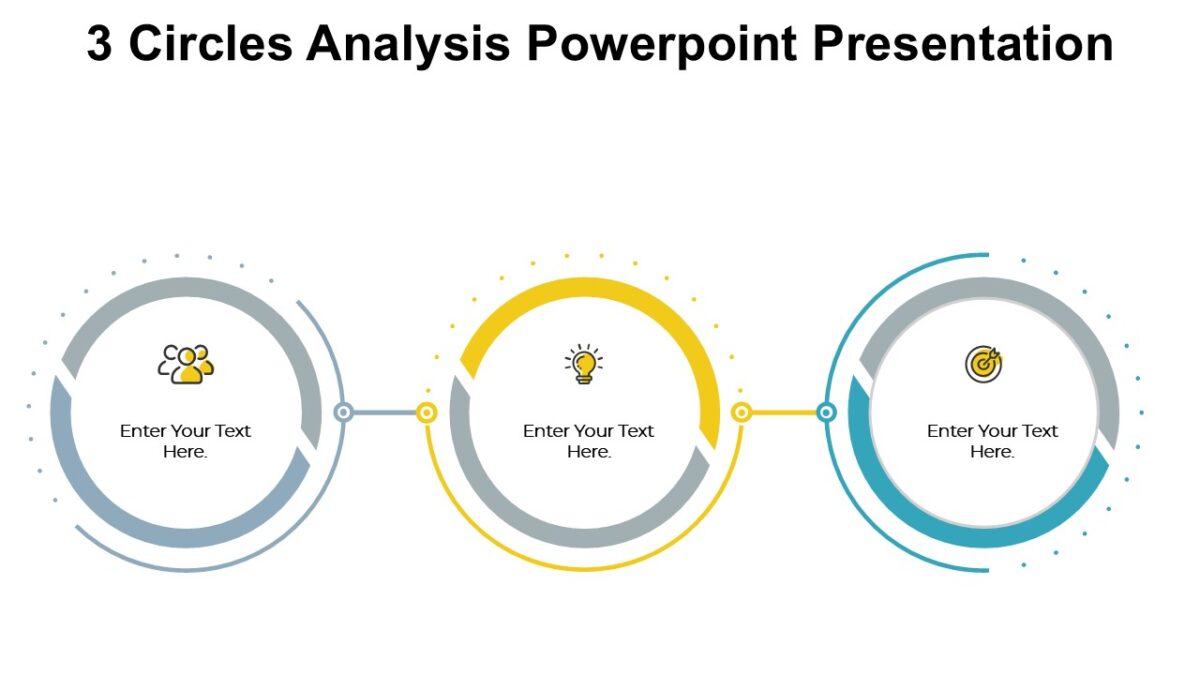 3 Circles Analysis Powerpoint Presentation

Enter Your Text Here.

Enter Your Text Here.

Enter Your Text Here.